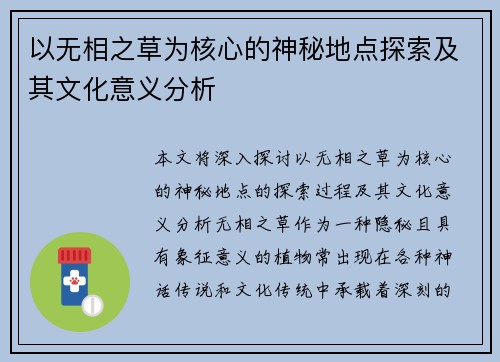 以无相之草为核心的神秘地点探索及其文化意义分析

本文将深入探讨以无相之草为核心的神秘地点的探索过程及其文化意义分析无相之草作为一种隐秘且具有象征意义的植物常出现在各种神话传说和文化传统中承载着深刻的